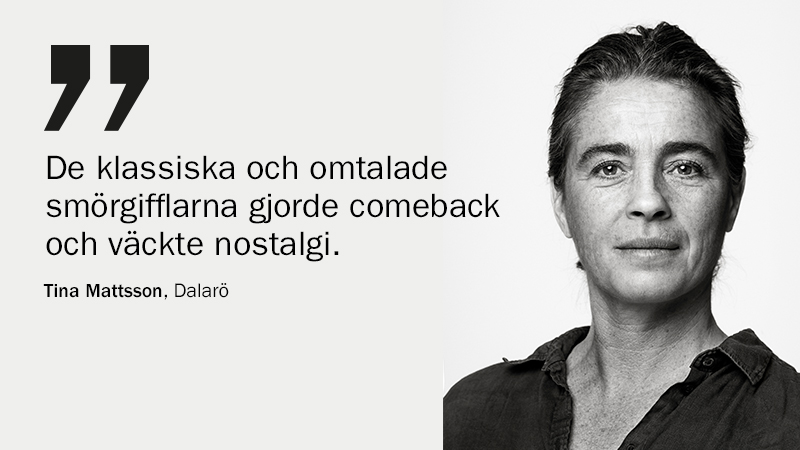 ”

De klassiska och omtalade smörgifflarna gjorde comeback och väckte nostalgi.

Tina Mattsson, Dalarö